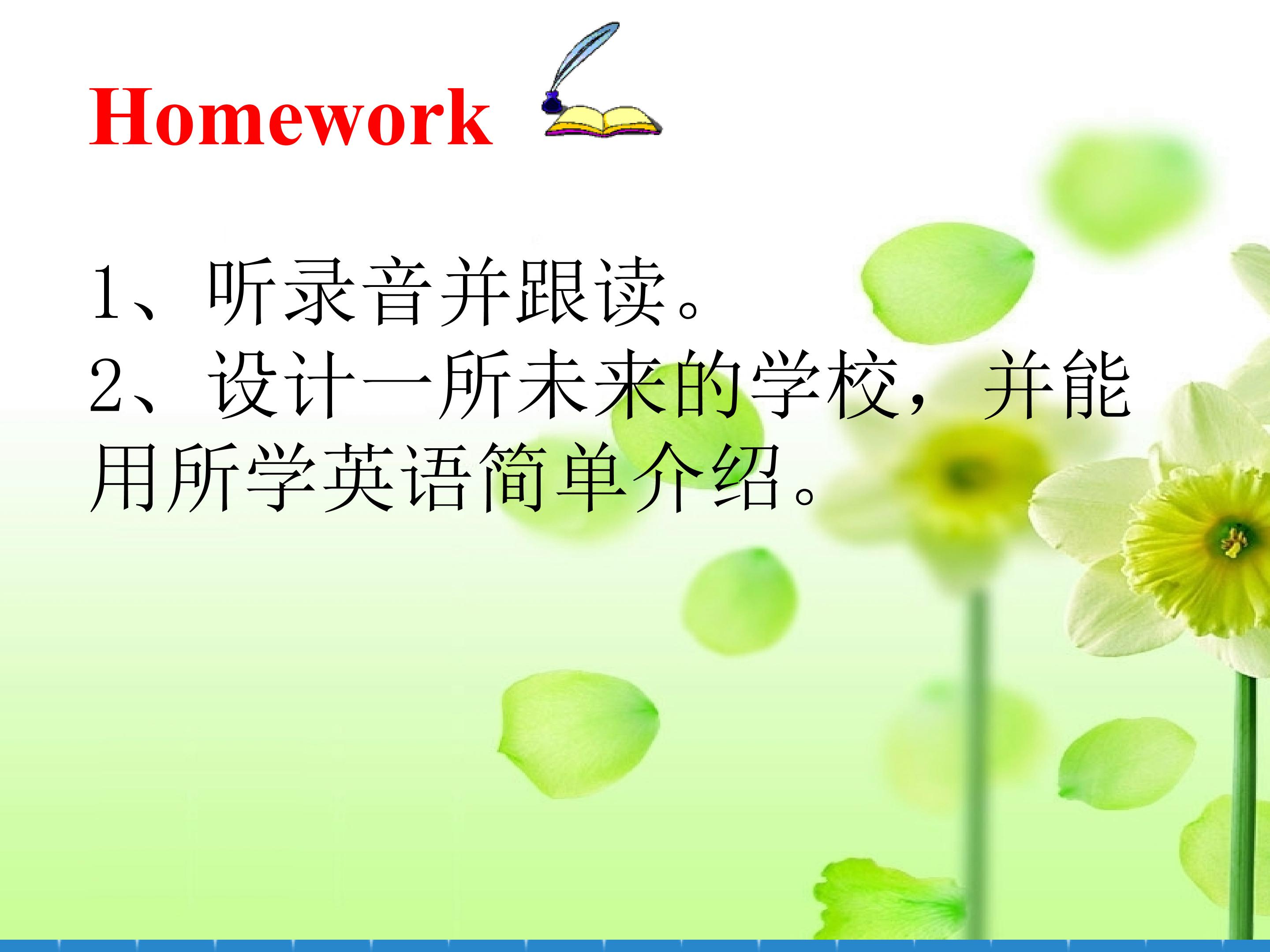 Homework

1、听录音并跟读。

2、设计一所未来的学校，并能用所学英语简单介绍。